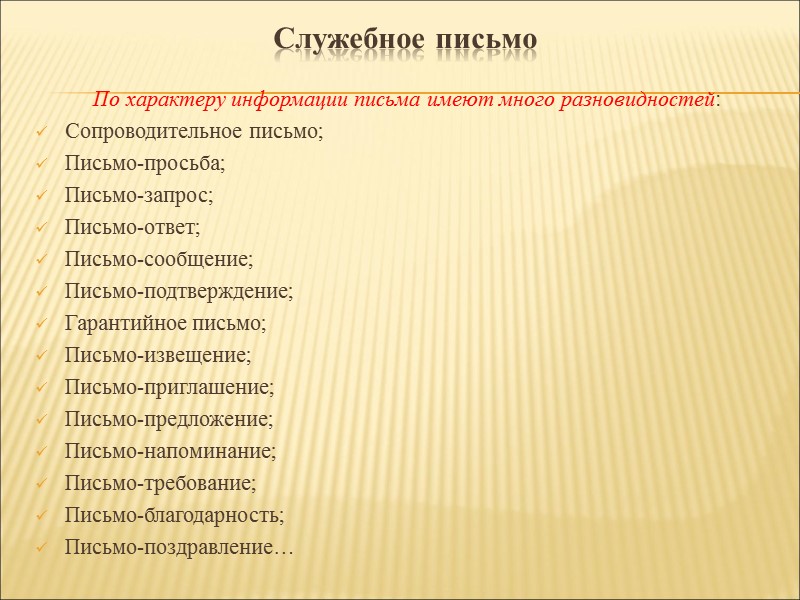 Служебное письмо

По характеру информации письма имеют много разновидностей:

✓ Сопроводительное письмо;
✓ Письмо-просьба;
✓ Письмо-запрос;
✓ Письмо-ответ;
✓ Письмо-сообщение;
✓ Письмо-подтверждение;
✓ Гарантийное письмо;
✓ Письмо-извещение;
✓ Письмо-приглашение;
✓ Письмо-предложение;
✓ Письмо-напоминание;
✓ Письмо-требование;
✓ Письмо-благодарность;
✓ Письмо-поздравление…